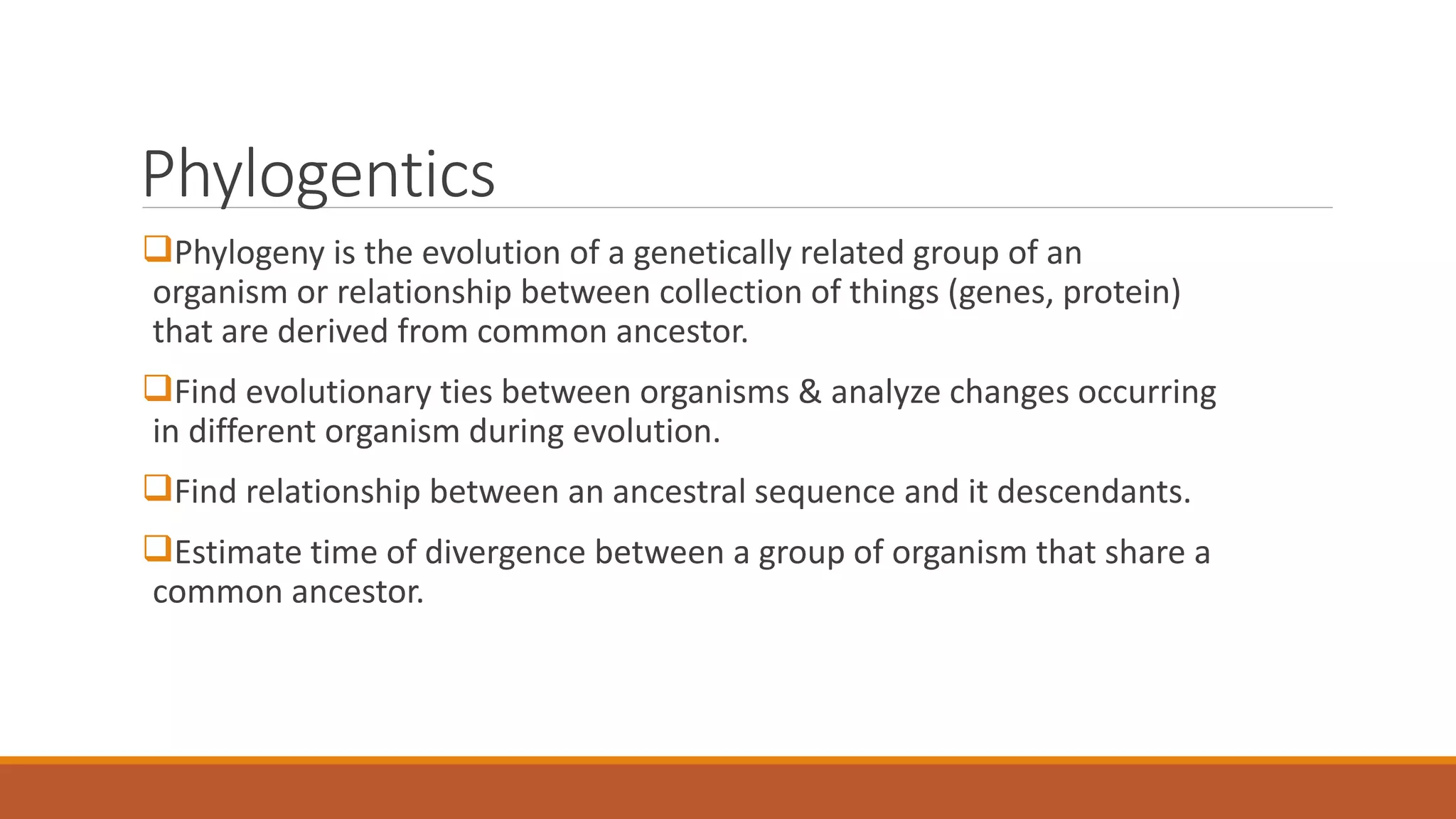 Phylogentics

❑Phylogeny is the evolution of a genetically related group of an organism or relationship between collection of things (genes, protein) that are derived from common ancestor.

❑Find evolutionary ties between organisms & analyze changes occurring in different organism during evolution.

❑Find relationship between an ancestral sequence and it descendants.

❑Estimate time of divergence between a group of organism that share a common ancestor.